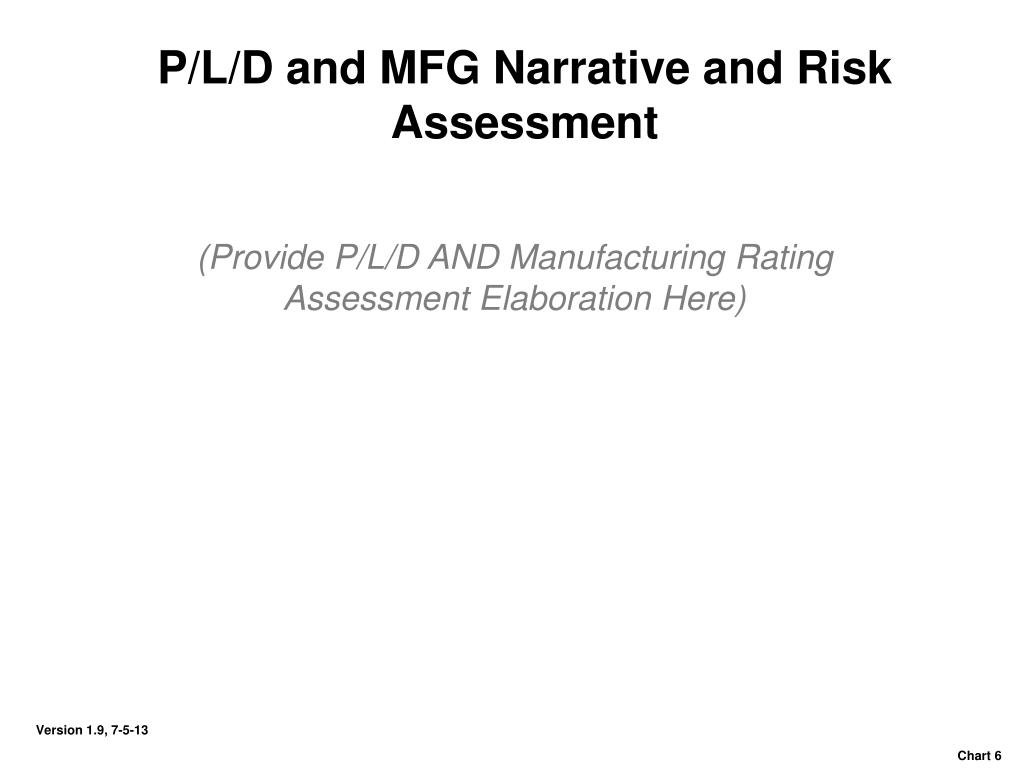 P/L/D and MFG Narrative and Risk Assessment

(Provide P/L/D AND Manufacturing Rating Assessment Elaboration Here)

Version 1.9, 7-5-13

Chart 6